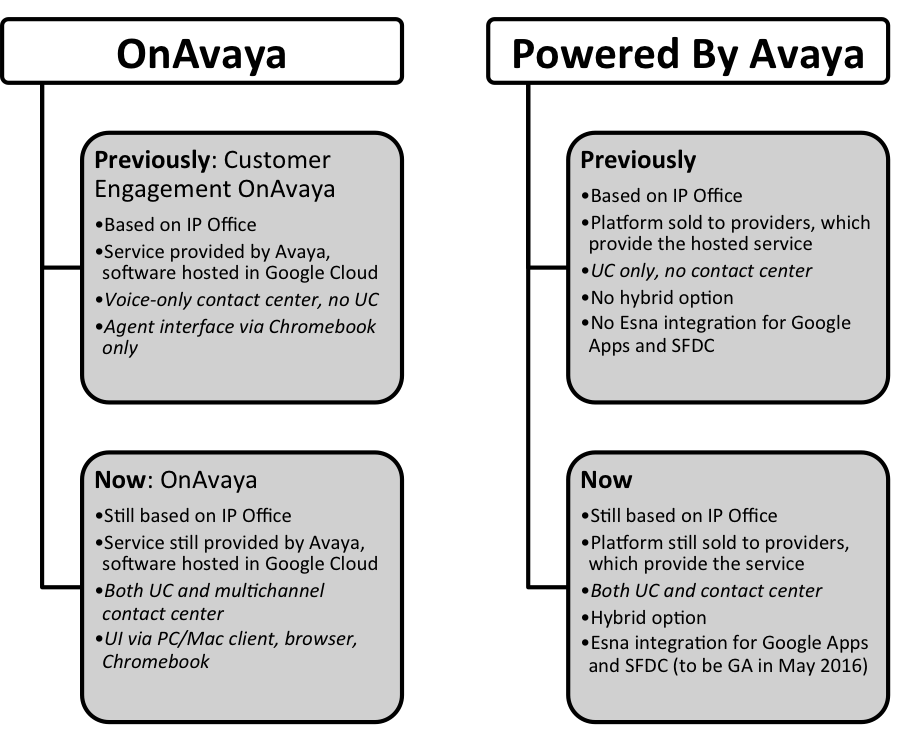 OnAvaya

Previously: Customer Engagement OnAvaya

•Based on IP Office
•Service provided by Avaya, software hosted in Google Cloud
•Voice-only contact center, no UC
•Agent interface via Chromebook only

Now: OnAvaya

•Still based on IP Office
•Service still provided by Avaya, software hosted in Google Cloud
•Both UC and multichannel contact center
•UI via PC/Mac client, browser, Chromebook

Powered By Avaya

Previously

•Based on IP Office
•Platform sold to providers, which provide the hosted service
•UC only, no contact center
•No hybrid option
•No Esna integration for Google Apps and SFDC

Now

•Still based on IP Office
•Platform still sold to providers, which provide the service
•Both UC and contact center
•Hybrid option
•Esna integration for Google Apps and SFDC (to be GA in May 2016)